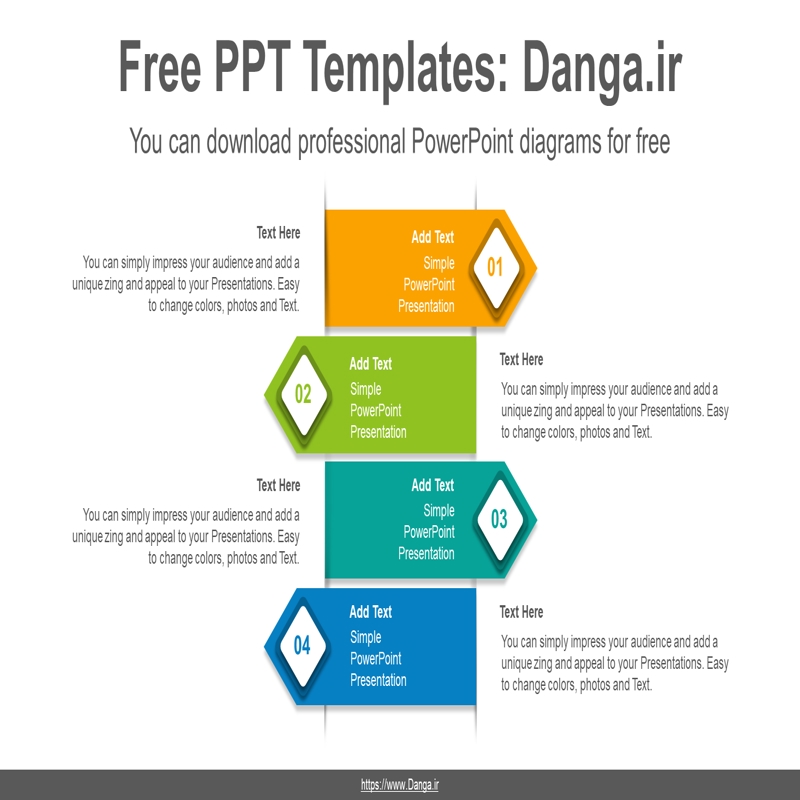 Free PPT Templates: Danga.ir

You can download professional PowerPoint diagrams for free

Text Here

You can simply impress your audience and add a unique zing and appeal to your Presentations. Easy to change colors, photos and Text.

Add Text
Simple PowerPoint Presentation

01

02

Add Text
Simple PowerPoint Presentation

Text Here

You can simply impress your audience and add a unique zing and appeal to your Presentations. Easy to change colors, photos and Text.

Text Here

You can simply impress your audience and add a unique zing and appeal to your Presentations. Easy to change colors, photos and Text.

Add Text
Simple PowerPoint Presentation

03

04

Add Text
Simple PowerPoint Presentation

Text Here

You can simply impress your audience and add a unique zing and appeal to your Presentations. Easy to change colors, photos and Text.

https://www.Danga.ir